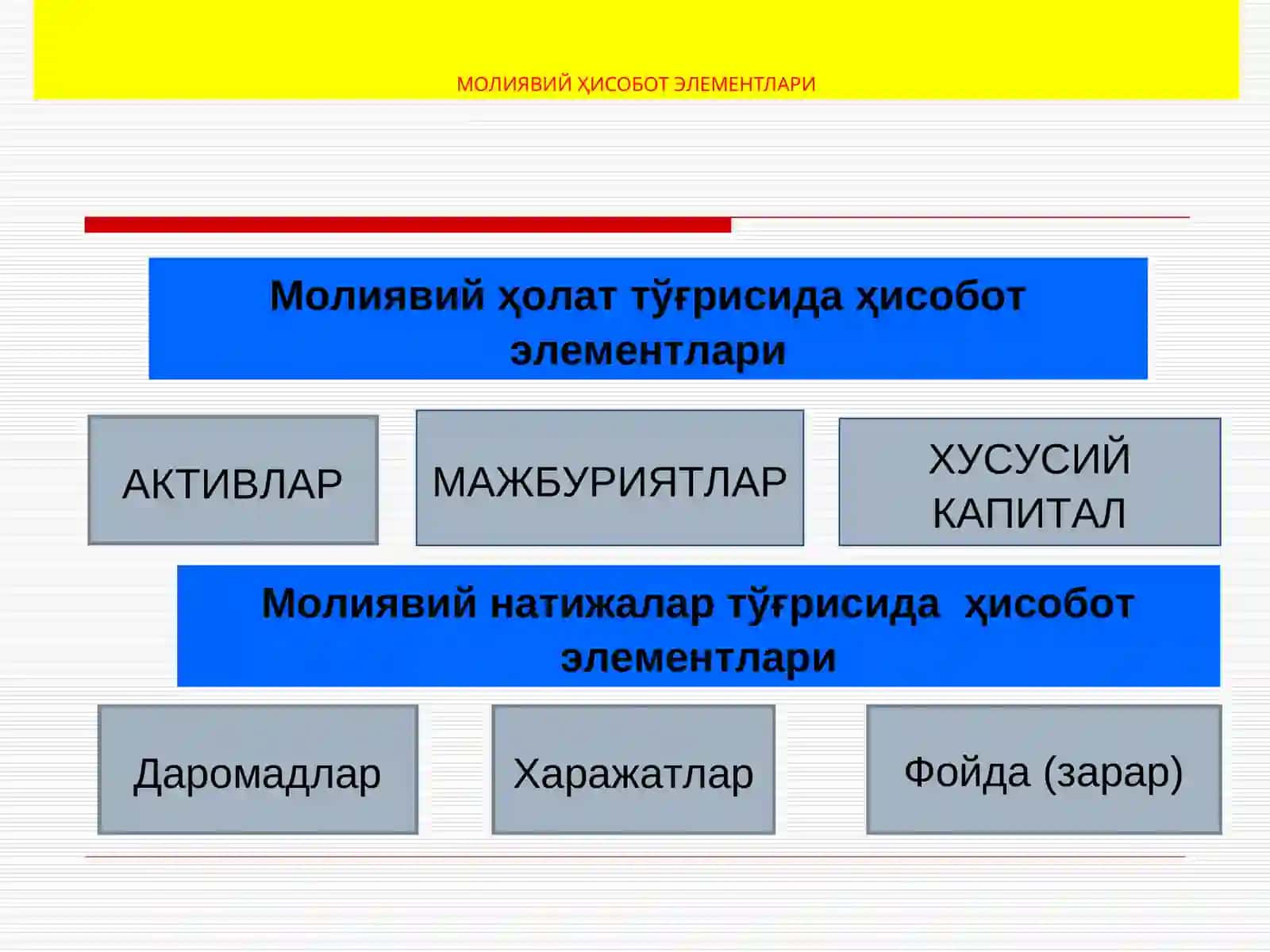 МОЛИЯВИЙ ҲИСОБОТ ЭЛЕМЕНТЛАРИ

Молиявий ҳолат тўғрисида ҳисобот элементлари

АКТИВЛАР

МАЖБУРИЯТЛАР

ХУСУСИЙ КАПИТАЛ

Молиявий натижалар тўғрисида ҳисобот элементлари

Даромадлар

Харажатлар

Фойда (зарар)